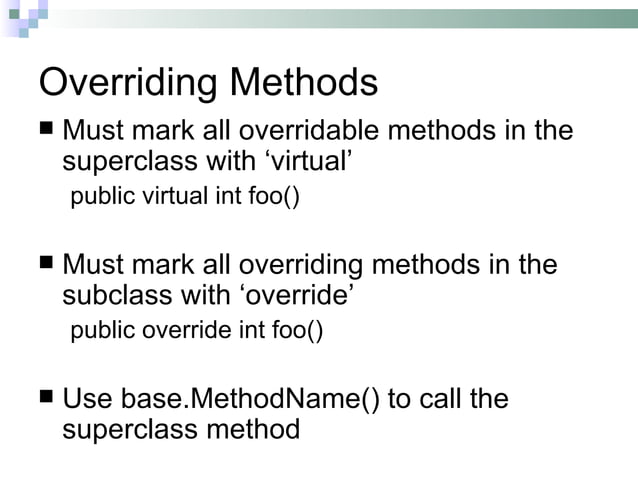 Overriding Methods

■ Must mark all overridable methods in the superclass with ‘virtual’

public virtual int foo()

■ Must mark all overriding methods in the subclass with ‘override’

public override int foo()

■ Use base.MethodName() to call the superclass method